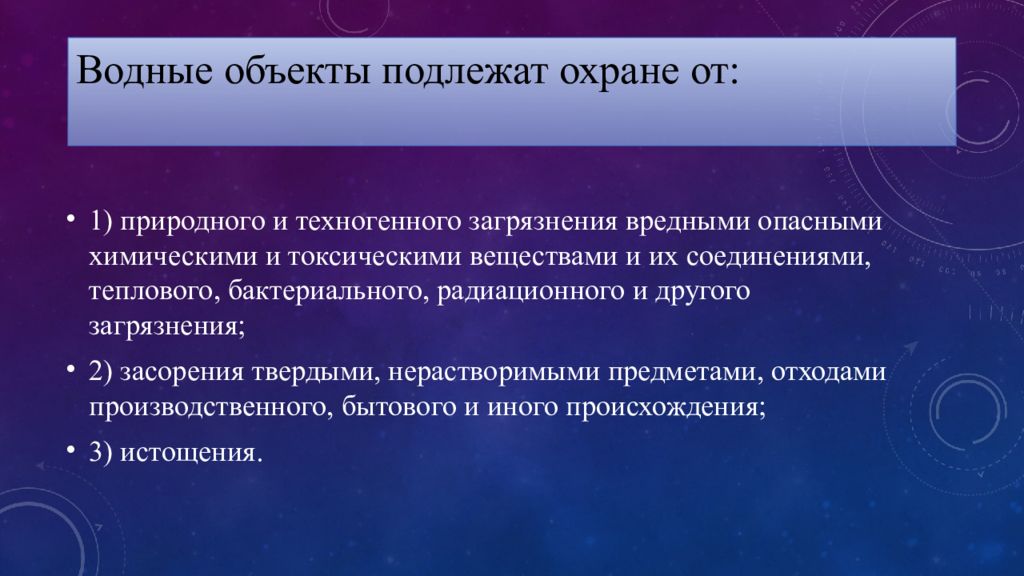 Водные объекты подлежат охране от:

• 1) природного и техногенного загрязнения вредными опасными химическими и токсическими веществами и их соединениями, теплового, бактериального, радиационного и другого загрязнения;

• 2) засорения твердыми, нерастворимыми предметами, отходами производственного, бытового и иного происхождения;

• 3) истощения.